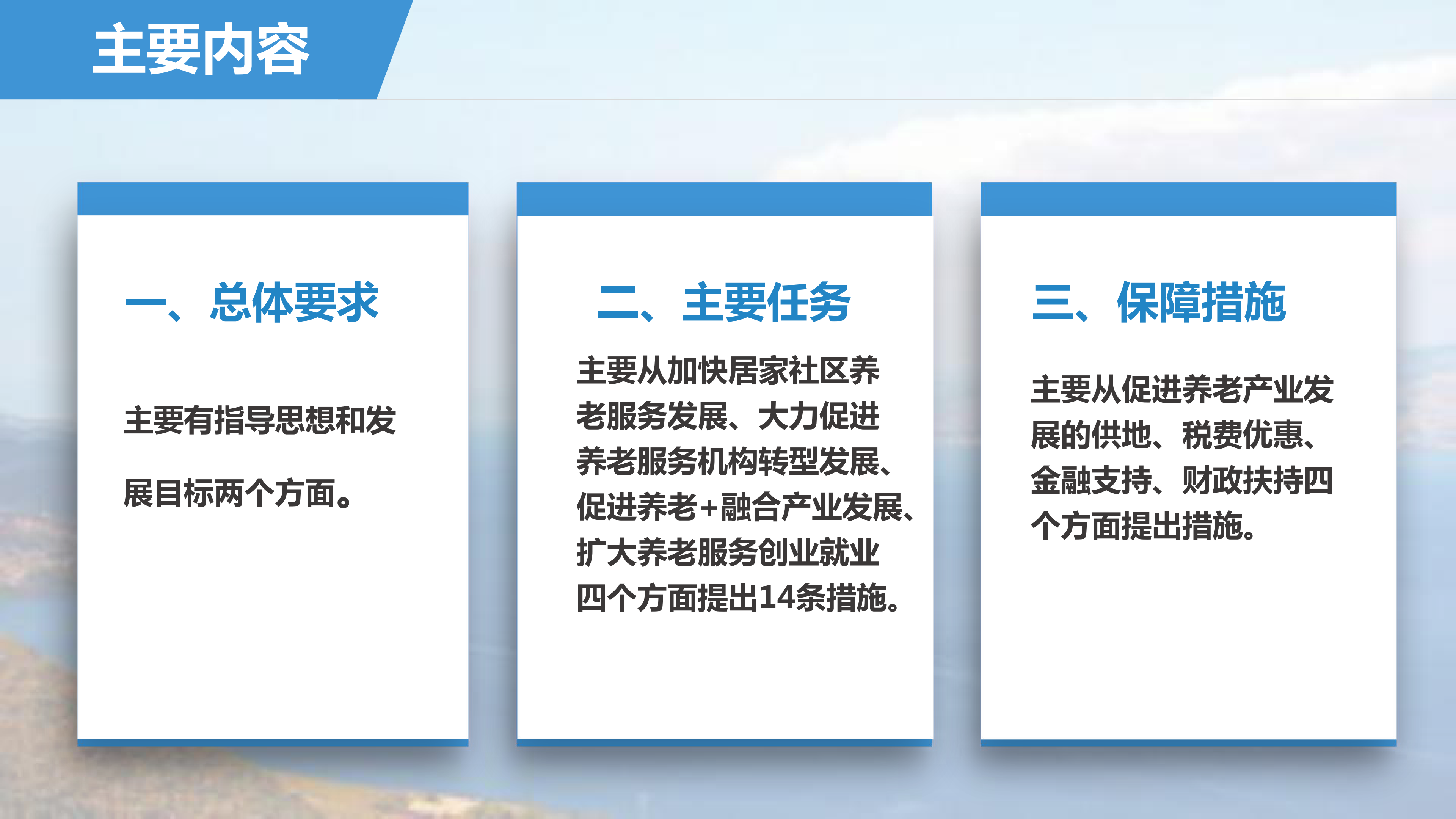 主要内容

一、总体要求

主要有指导思想和发展目标两个方面。

二、主要任务

主要从加快居家社区养老服务发展、大力促进养老服务机构转型发展、促进养老+融合产业发展、扩大养老服务创业就业四个方面提出14条措施。

三、保障措施

主要从促进养老产业发展的供地、税费优惠、金融支持、财政扶持四个方面提出措施。